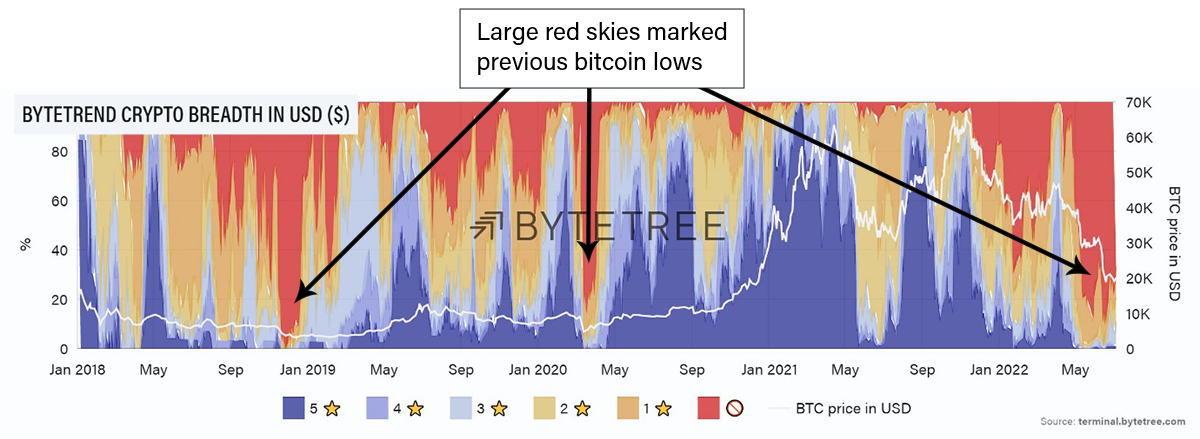 Large red skies marked previous bitcoin lows

BYTETREND CRYPTO BREADTH IN USD ($)

BYTETREE

%

80
60
40
20
0

70K
60K
50K
40K
30K
20K
10K
0

BTC price in USD

Jan 2018 May Sep Jan 2019 May Sep Jan 2020 May Sep Jan 2021 May Sep Jan 2022 May

5 4 3 2 1 BTC price in USD

Source: terminal.bytetree.com